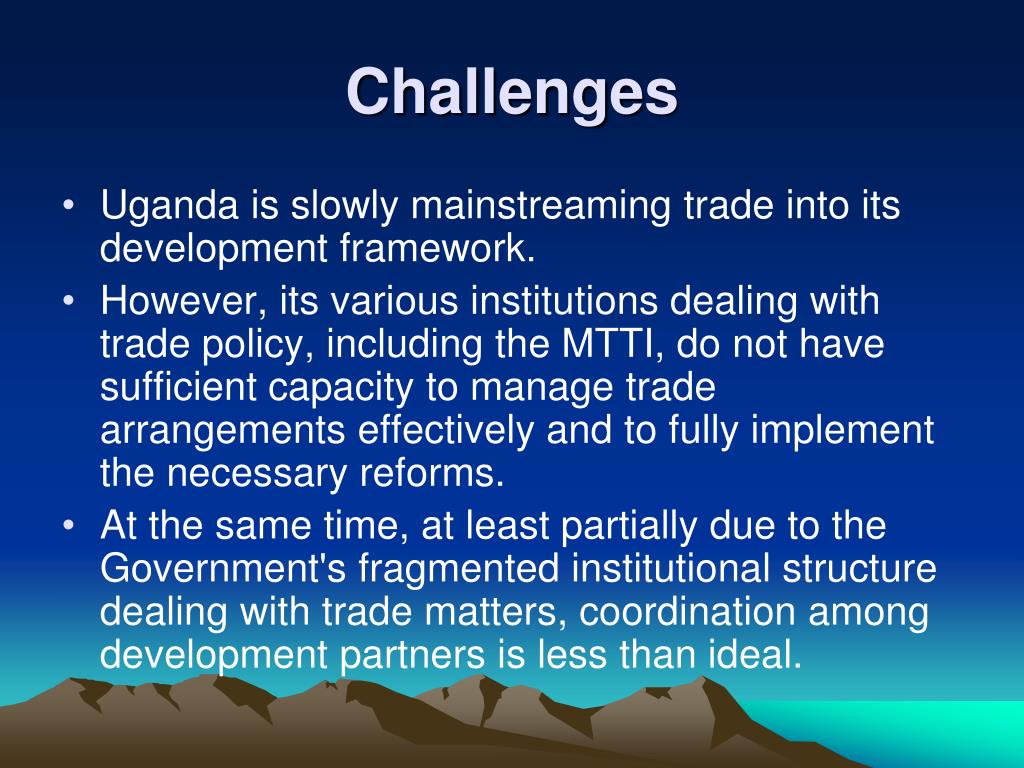 Challenges

• Uganda is slowly mainstreaming trade into its development framework.

• However, its various institutions dealing with trade policy, including the MTTI, do not have sufficient capacity to manage trade arrangements effectively and to fully implement the necessary reforms.

• At the same time, at least partially due to the Government's fragmented institutional structure dealing with trade matters, coordination among development partners is less than ideal.